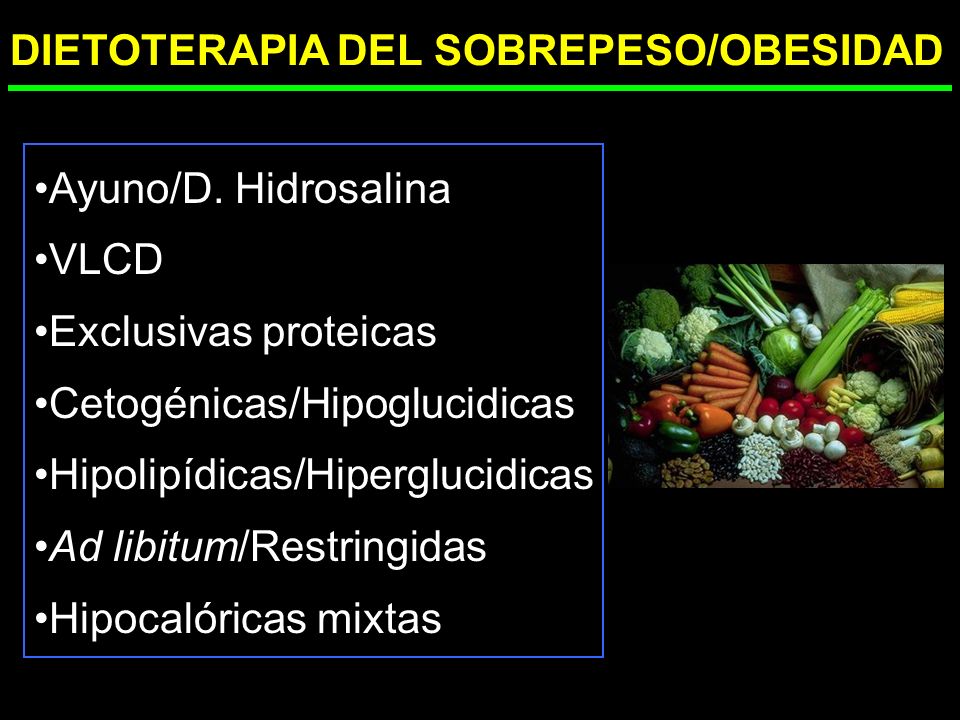 DIETOTERAPIA DEL SOBREPESO/OBESIDAD

•Ayuno/D. Hidrosalina
•VLCD
•Exclusivas proteicas
•Cetogénicas/Hipoglucidicas
•Hipolipídicas/Hiperglucidicas
•Ad libitum/Restringidas
•Hipocalóricas mixtas